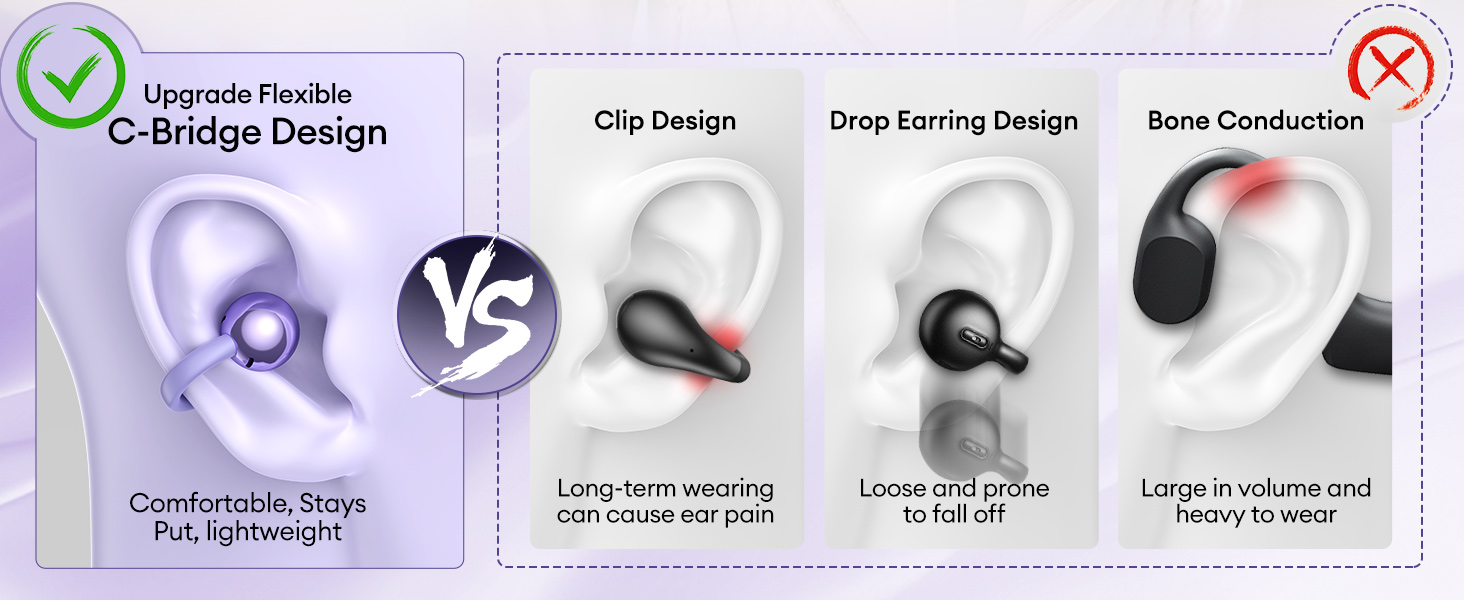 Upgrade Flexible
C-Bridge Design

Comfortable, Stays Put, lightweight

VS

Clip Design

Long-term wearing can cause ear pain

Drop Earring Design

Loose and prone to fall off

Bone Conduction

Large in volume and heavy to wear